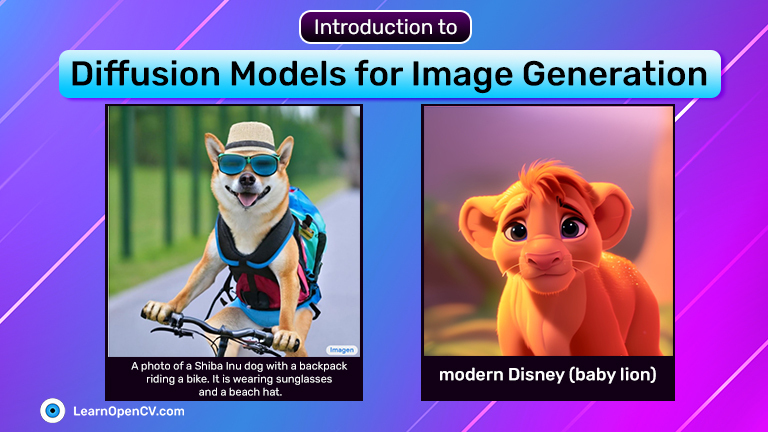 Introduction to

Diffusion Models for Image Generation

Imagen

A photo of a Shiba Inu dog with a backpack riding a bike. It is wearing sunglasses and a beach hat.

modern Disney (baby lion)

LearnOpenCV.com